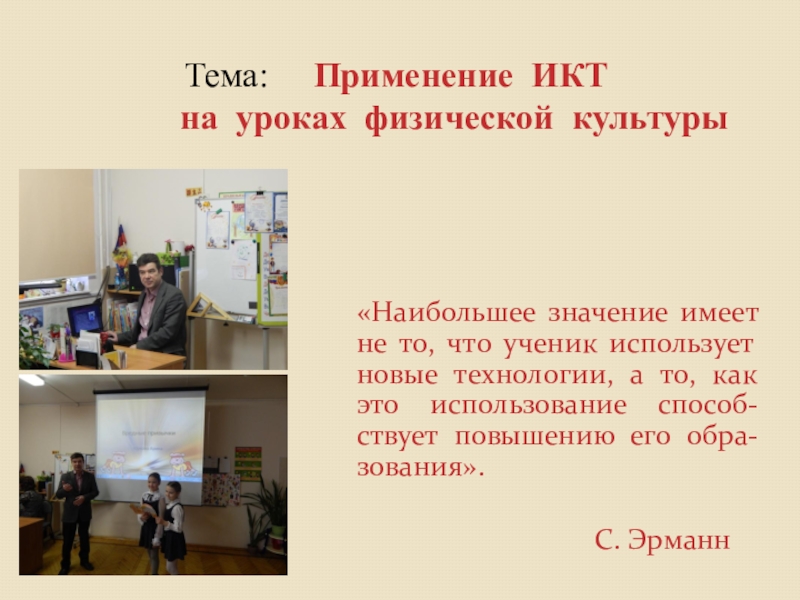 Тема: Применение ИКТ на уроках физической культуры

«Наибольшее значение имеет не то, что ученик использует новые технологии, а то, как это использование способствует повышению его образования».

С. Эрманн